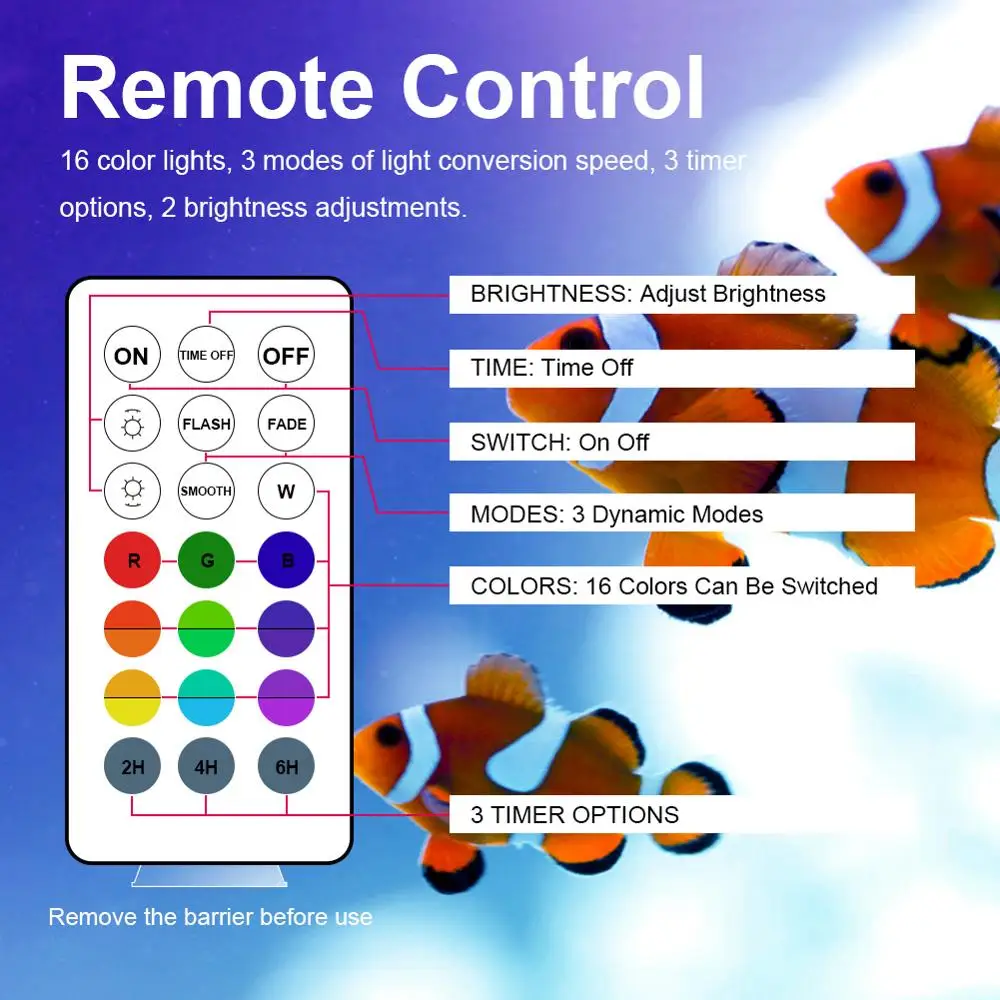 Remote Control

16 color lights, 3 modes of light conversion speed, 3 timer options, 2 brightness adjustments.

ON TIME OFF OFF
FLASH FADE
SMOOTH W
R G B
2H 4H 6H

BRIGHTNESS: Adjust Brightness

TIME: Time Off

SWITCH: On Off

MODES: 3 Dynamic Modes

COLORS: 16 Colors Can Be Switched

3 TIMER OPTIONS

Remove the barrier before use